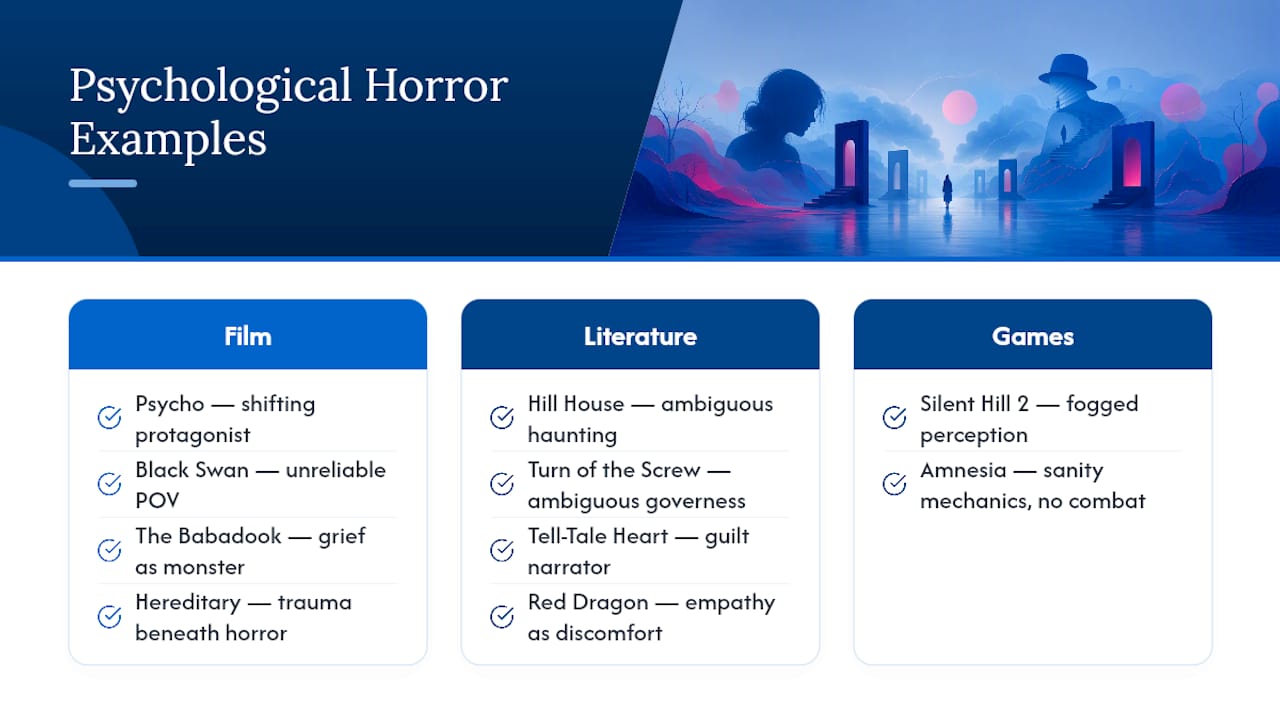 Psychological Horror Examples

Film

Psycho — shifting protagonist

Black Swan — unreliable POV

The Babadook — grief as monster

Hereditary — trauma beneath horror

Literature

Hill House — ambiguous haunting

Turn of the Screw — ambiguous governess

Tell-Tale Heart — guilt narrator

Red Dragon — empathy as discomfort

Games

Silent Hill 2 — fogged perception

Amnesia — sanity mechanics, no combat